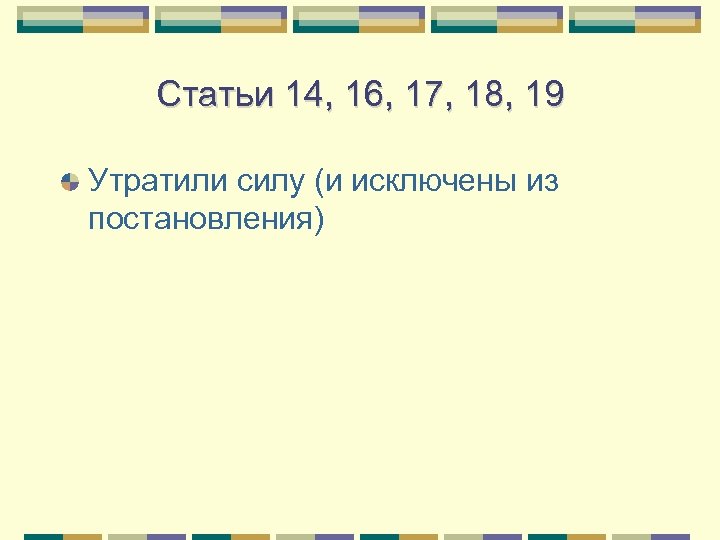 Статьи 14, 16, 17, 18, 19

Утратили силу (и исключены из постановления)